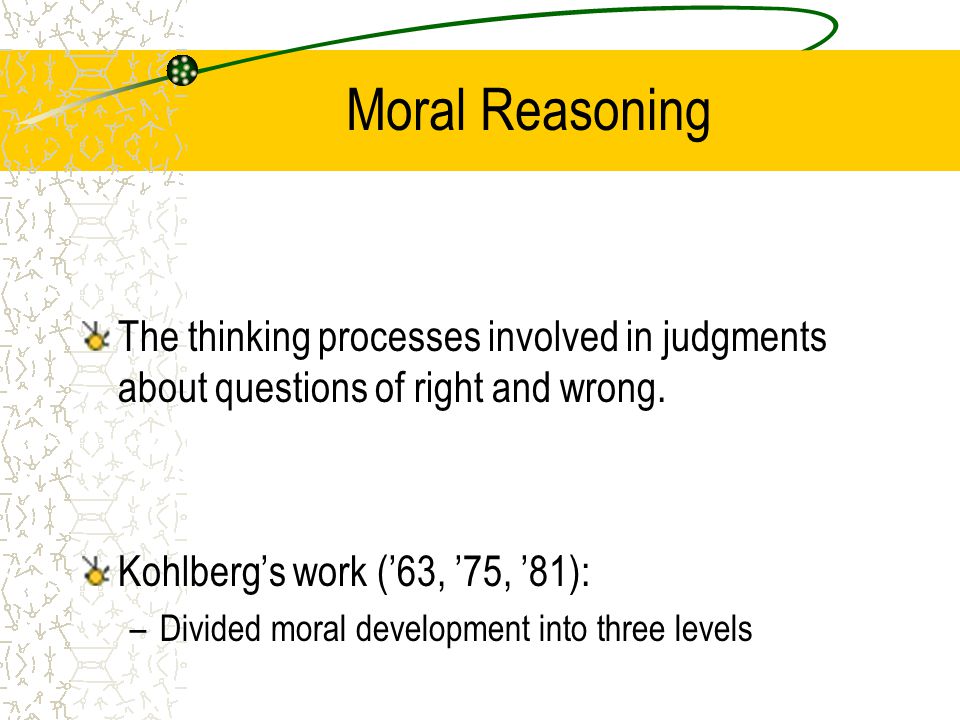 Moral Reasoning

The thinking processes involved in judgments about questions of right and wrong.

Kohlberg’s work (’63, ’75, ’81):

– Divided moral development into three levels